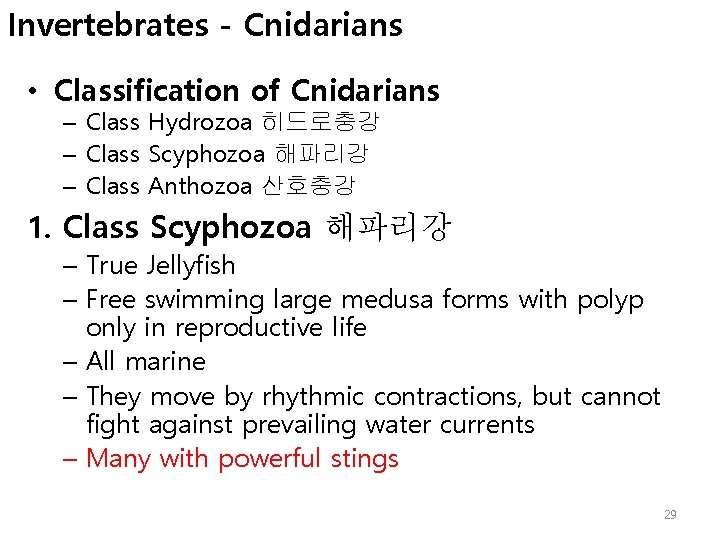 Invertebrates - Cnidarians

• Classification of Cnidarians
– Class Hydrozoa 히드로충강
– Class Scyphozoa 해파리강
– Class Anthozoa 산호충강

1. Class Scyphozoa 해파리강
– True Jellyfish
– Free swimming large medusa forms with polyp only in reproductive life
– All marine
– They move by rhythmic contractions, but cannot fight against prevailing water currents
– Many with powerful stings

29